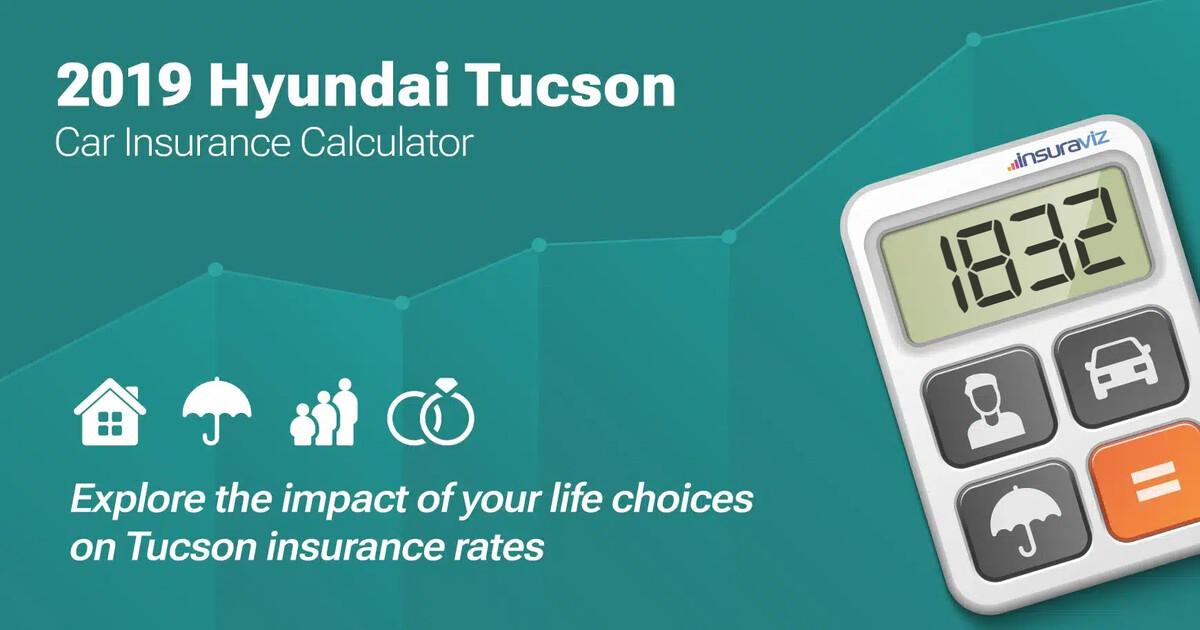 2019 Hyundai Tucson
Car Insurance Calculator

insuraviz

1832

=

Explore the impact of your life choices on Tucson insurance rates